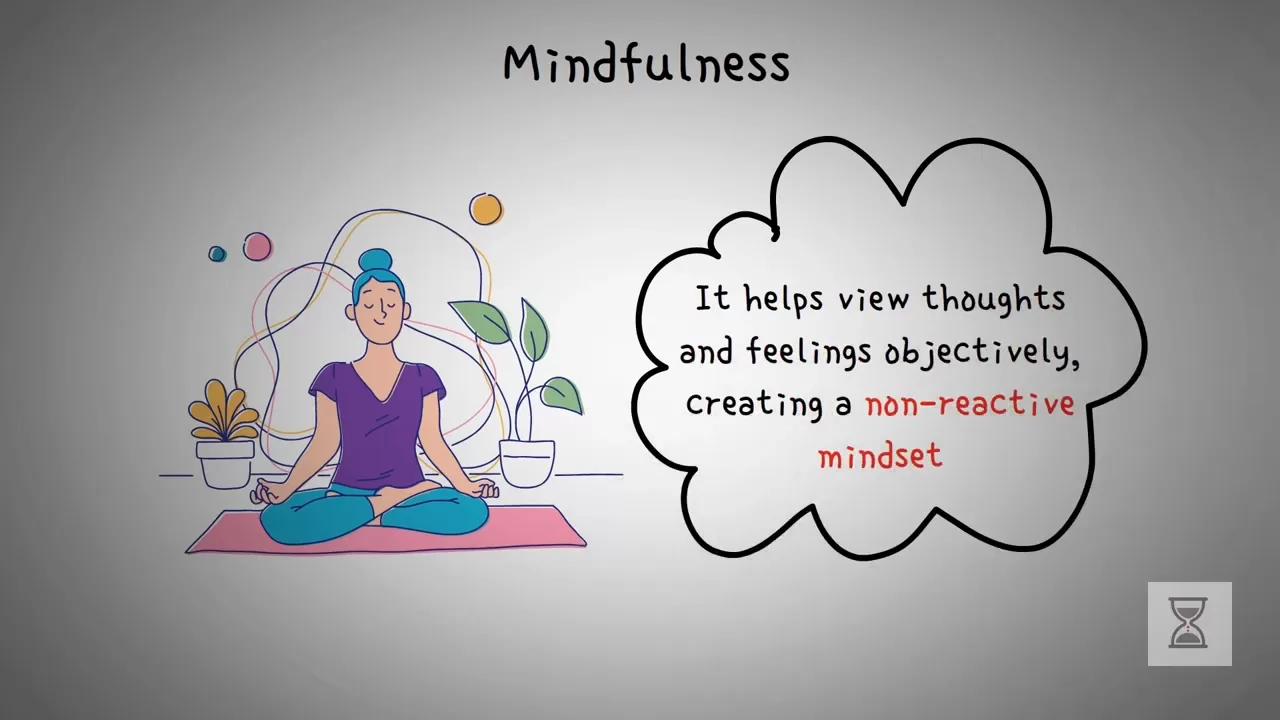 Mindfulness

It helps view thoughts and feelings objectively, creating a non-reactive mindset